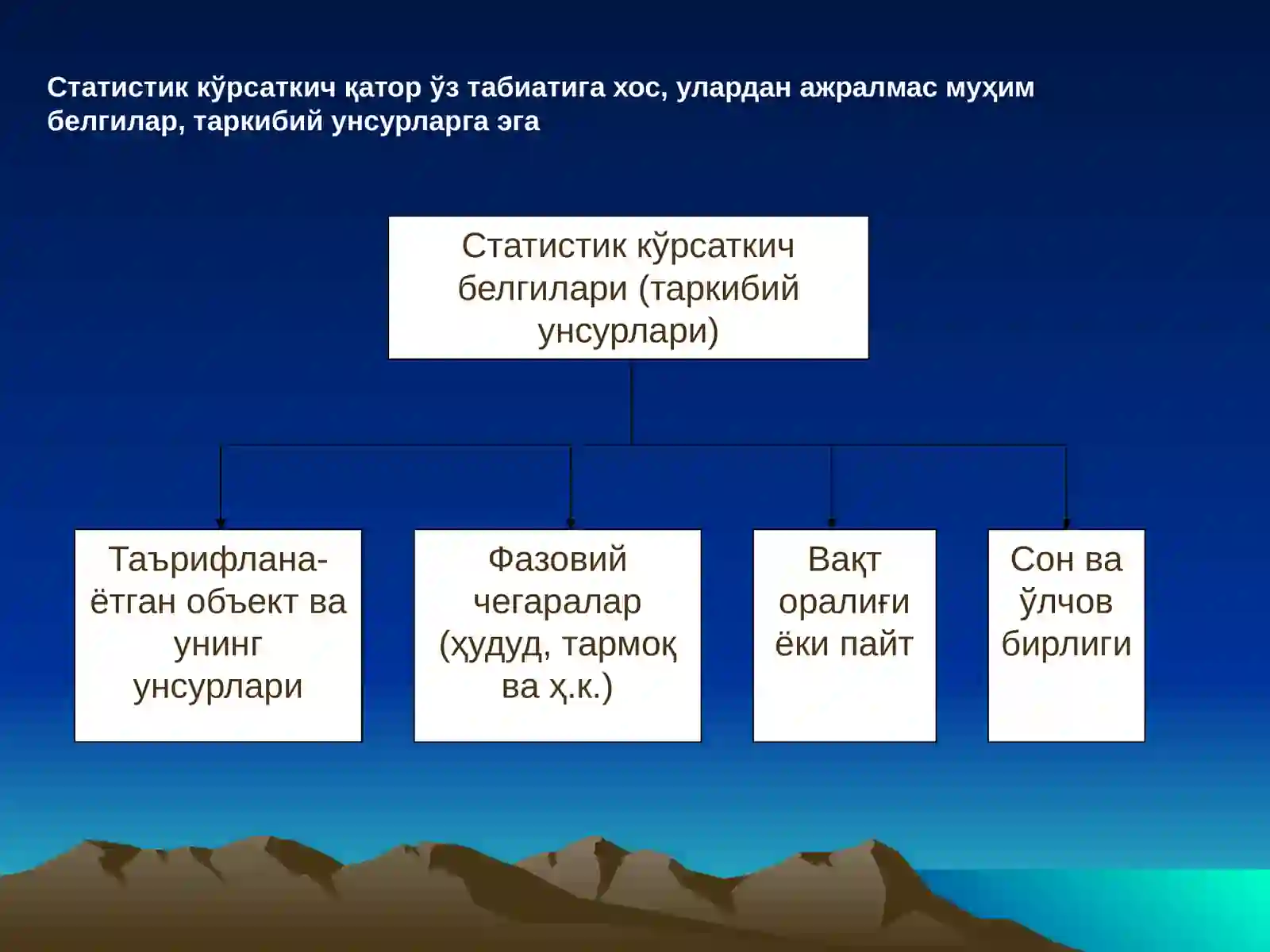 Статистик кўрсаткич қатор ўз табиатига хос, улардан ажралмас муҳим белгилар, таркибий унсурларга эга

Статистик кўрсаткич белгилари (таркибий унсурлари)

Таърифланаётган объект ва унинг унсурлари

Фазовий чегаралар (ҳудуд, тармоқ ва ҳ.к.)

Вақт оралиғи ёки пайт

Сон ва ўлчов бирлиги